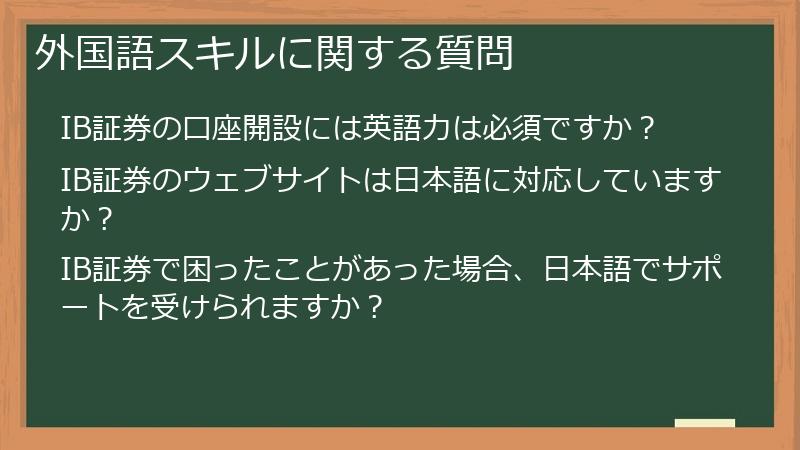 外国語スキルに関する質問

IB証券の口座開設には英語力は必須ですか？

IB証券のウェブサイトは日本語に対応していますか？

IB証券で困ったことがあった場合、日本語でサポートを受けられますか？